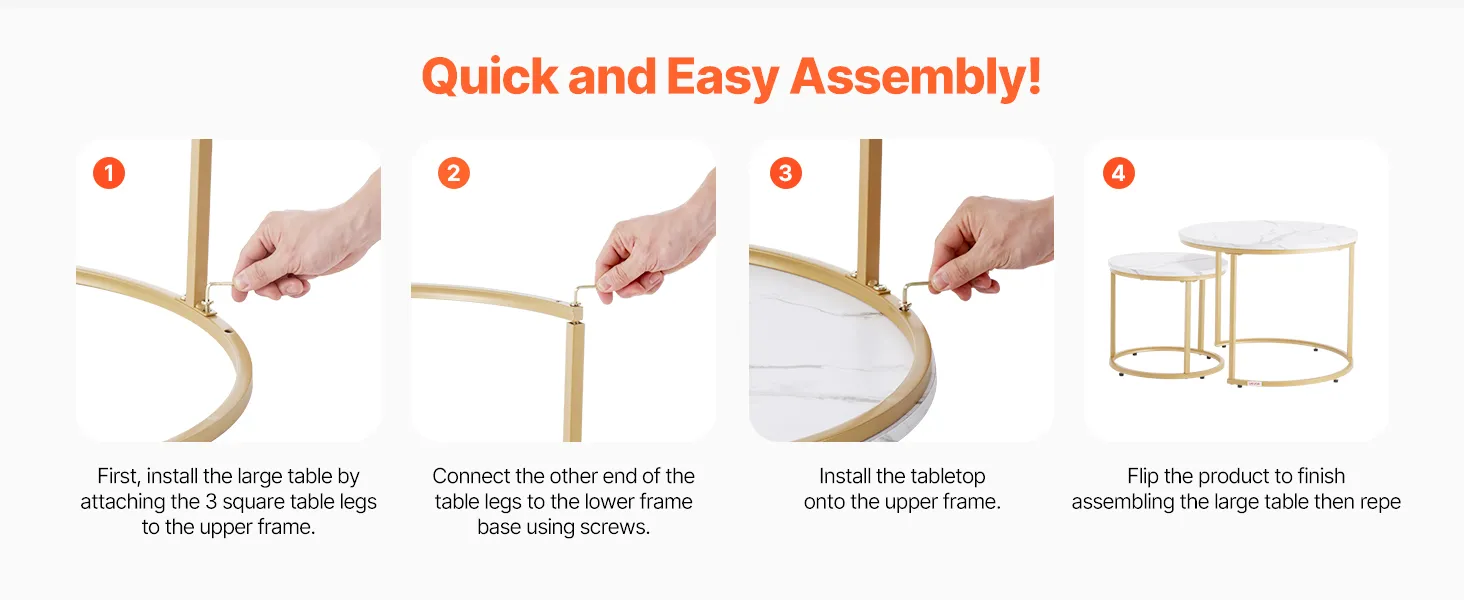 Quick and Easy Assembly!

1

First, install the large table by attaching the 3 square table legs to the upper frame.

2

Connect the other end of the table legs to the lower frame base using screws.

3

Install the tabletop onto the upper frame.

4

Flip the product to finish assembling the large table then repe